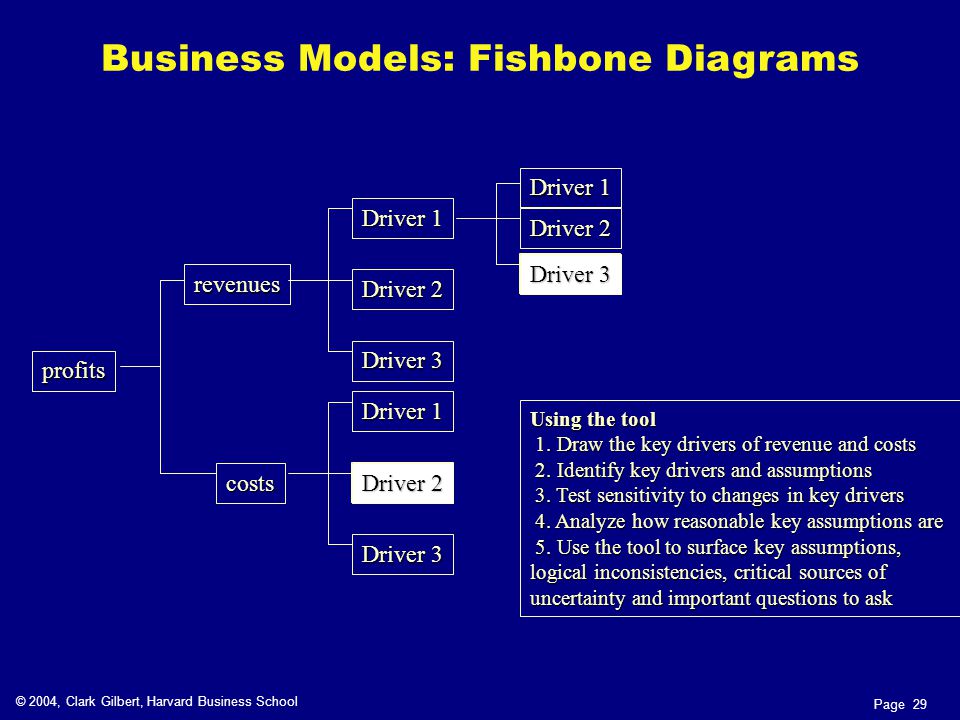 Business Models: Fishbone Diagrams

profits

revenues

Driver 1

Driver 1

Driver 2

Driver 3

Driver 2

Driver 3

costs

Driver 1

Driver 2

Driver 3

Using the tool
1. Draw the key drivers of revenue and costs
2. Identify key drivers and assumptions
3. Test sensitivity to changes in key drivers
4. Analyze how reasonable key assumptions are
5. Use the tool to surface key assumptions, logical inconsistencies, critical sources of uncertainty and important questions to ask

© 2004, Clark Gilbert, Harvard Business School

Page 29